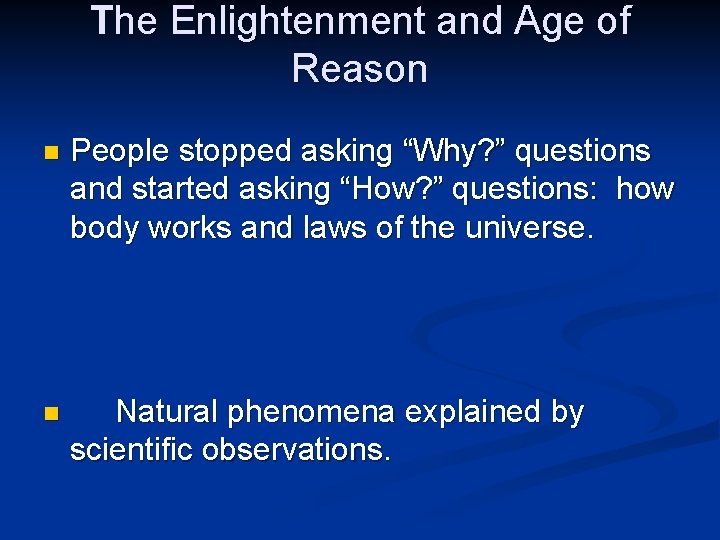 The Enlightenment and Age of Reason

People stopped asking “Why?” questions and started asking “How?” questions: how body works and laws of the universe.

Natural phenomena explained by scientific observations.